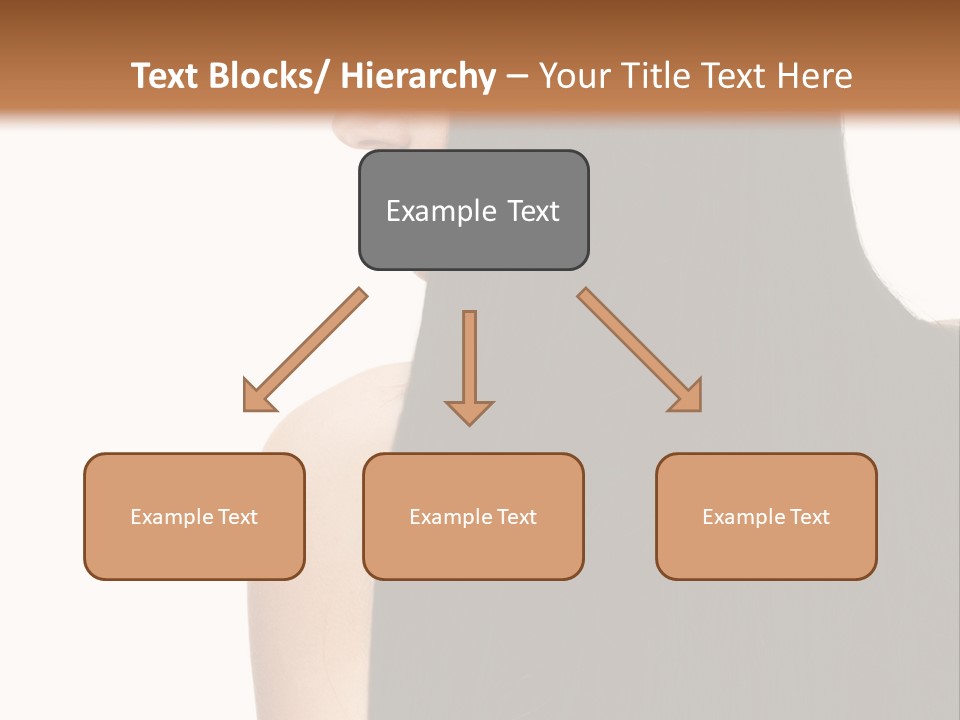 Text Blocks/ Hierarchy – Your Title Text Here

Example Text

Example Text

Example Text

Example Text